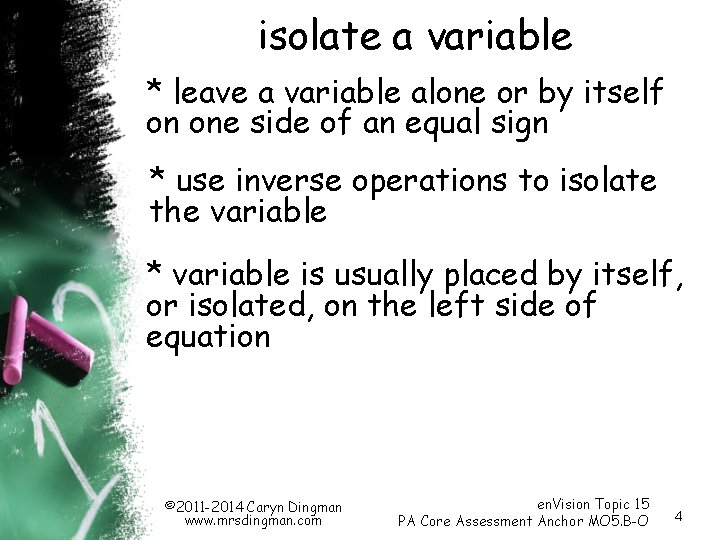 isolate a variable

* leave a variable alone or by itself on one side of an equal sign

* use inverse operations to isolate the variable

* variable is usually placed by itself, or isolated, on the left side of equation

©2011-2014 Caryn Dingman
www.mrsdingman.com

enVision Topic 15
PA Core Assessment Anchor MO5.B-O

4